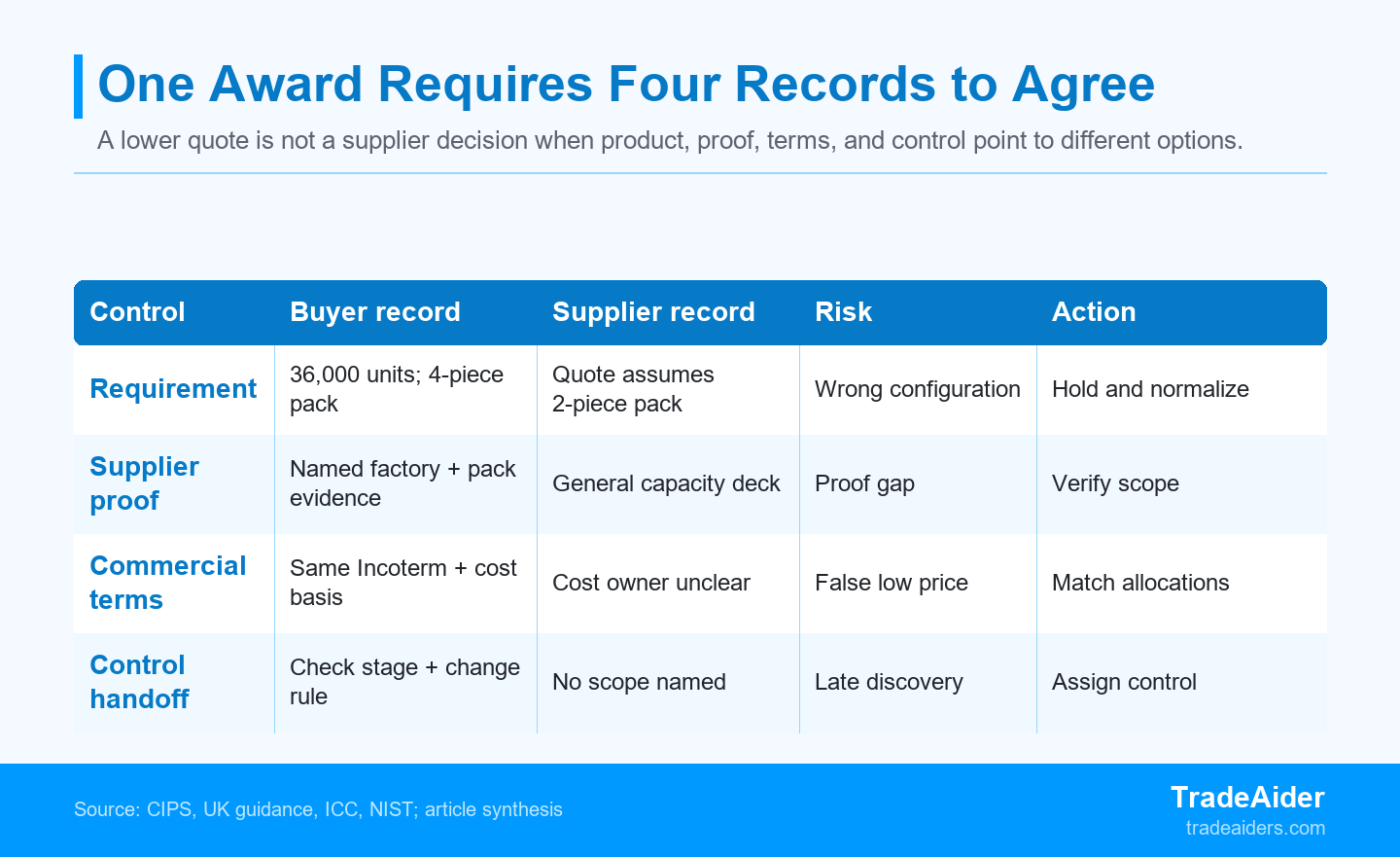 One Award Requires Four Records to Agree

A lower quote is not a supplier decision when product, proof, terms, and control point to different options.

| Control | Buyer record | Supplier record | Risk | Action |
|---|---|---|---|---|
| Requirement | 36,000 units; 4-piece pack | Quote assumes 2-piece pack | Wrong configuration | Hold and normalize |
| Supplier proof | Named factory + pack evidence | General capacity deck | Proof gap | Verify scope |
| Commercial terms | Same Incoterm + cost basis | Cost owner unclear | False low price | Match allocations |
| Control handoff | Check stage + change rule | No scope named | Late discovery | Assign control |

Source: CIPS, UK guidance, ICC, NIST; article synthesis

TradeAider
tradeaiders.com